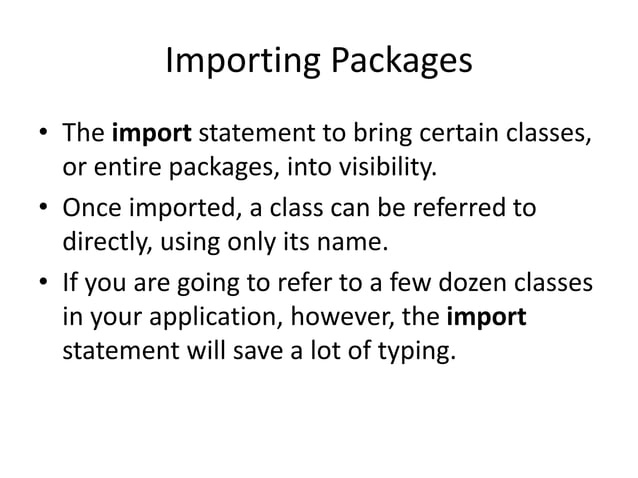 Importing Packages

• The import statement to bring certain classes, or entire packages, into visibility.

• Once imported, a class can be referred to directly, using only its name.

• If you are going to refer to a few dozen classes in your application, however, the import statement will save a lot of typing.